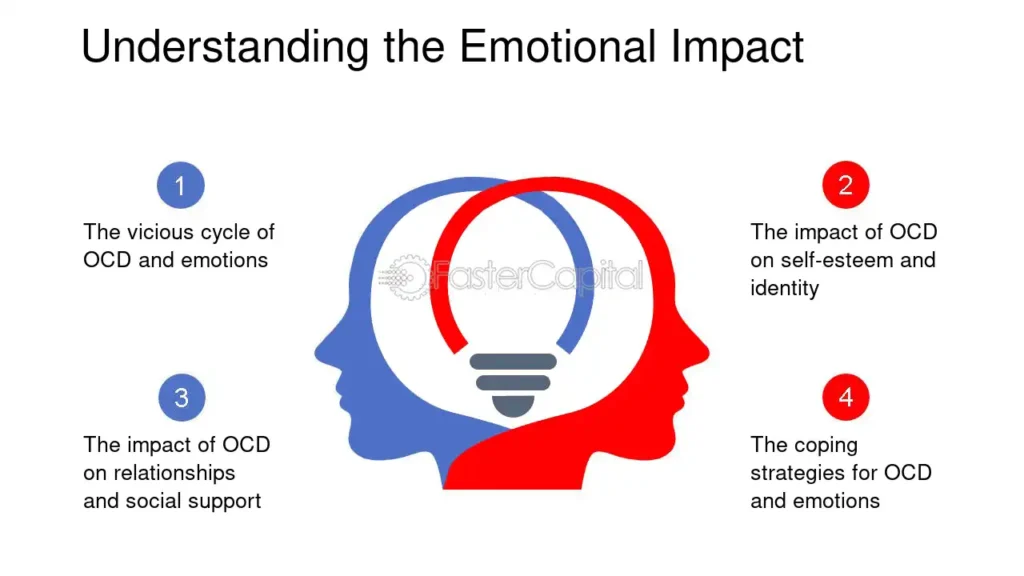 Understanding the Emotional Impact

1

The vicious cycle of OCD and emotions

2

The impact of OCD on self-esteem and identity

FasterCapital

3

The impact of OCD on relationships and social support

4

The coping strategies for OCD and emotions